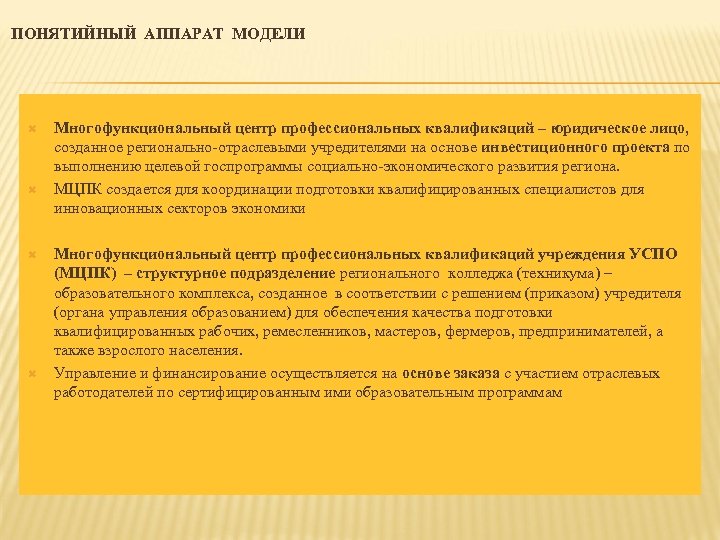 ПОНЯТИЙНЫЙ АППАРАТ МОДЕЛИ

Многофункциональный центр профессиональных квалификаций – юридическое лицо, созданное регионально-отраслевыми учредителями на основе инвестиционного проекта по выполнению целевой госпрограммы социально-экономического развития региона.

МЦПК создается для координации подготовки квалифицированных специалистов для инновационных секторов экономики

Многофункциональный центр профессиональных квалификаций учреждения УСПО (МЦПК) – структурное подразделение регионального колледжа (техникума) – образовательного комплекса, созданное в соответствии с решением (приказом) учредителя (органа управления образованием) для обеспечения качества подготовки квалифицированных рабочих, ремесленников, мастеров, фермеров, предпринимателей, а также взрослого населения.

Управление и финансирование осуществляется на основе заказа с участием отраслевых работодателей по сертифицированным ими образовательным программам